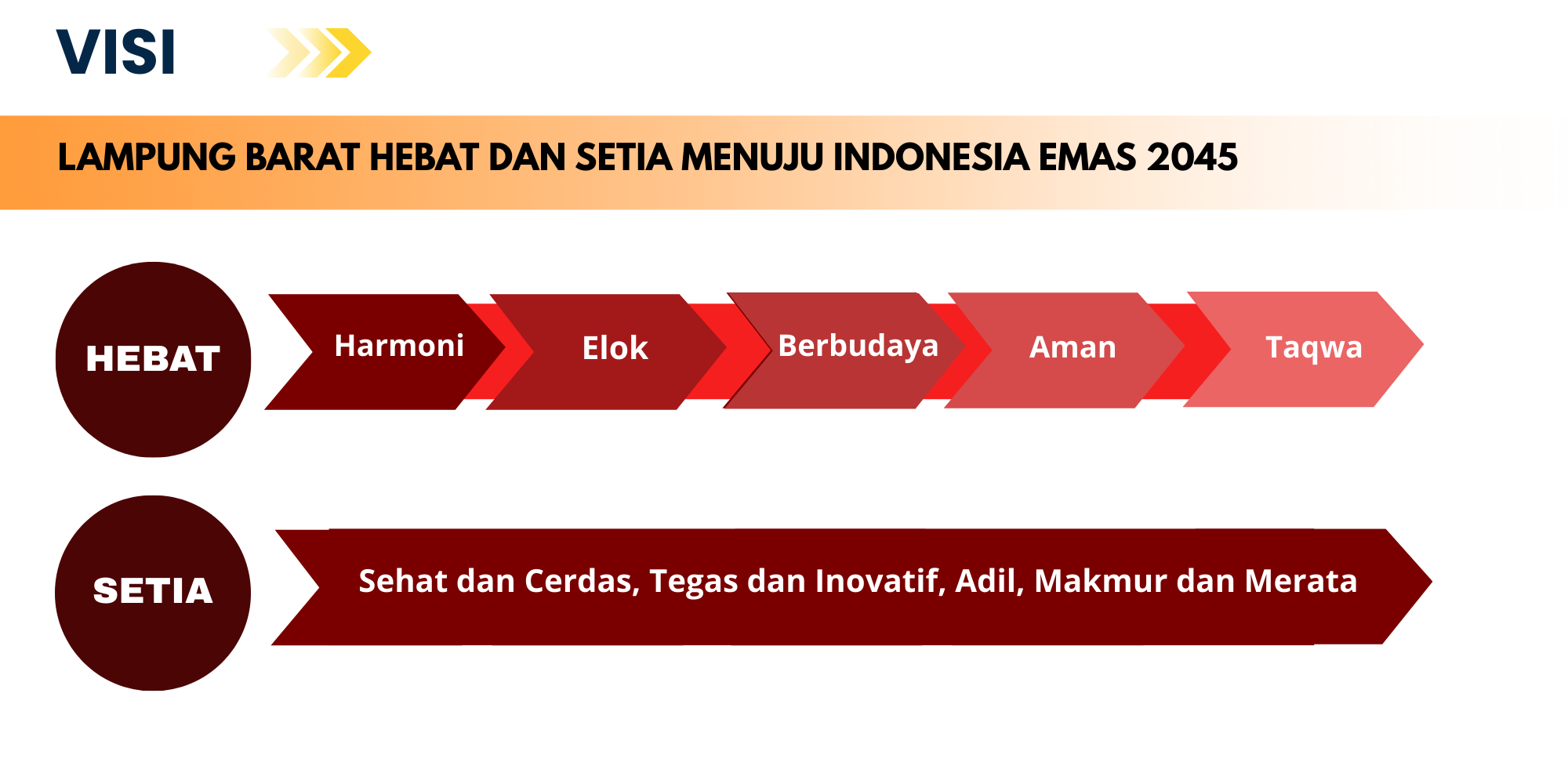 VISI

LAMPUNG BARAT HEBAT DAN SETIA MENUJU INDONESIA EMAS 2045

HEBAT

Harmoni

Elok

Berbudaya

Aman

Taqwa

SETIA

Sehat dan Cerdas, Tegas dan Inovatif, Adil, Makmur dan Merata